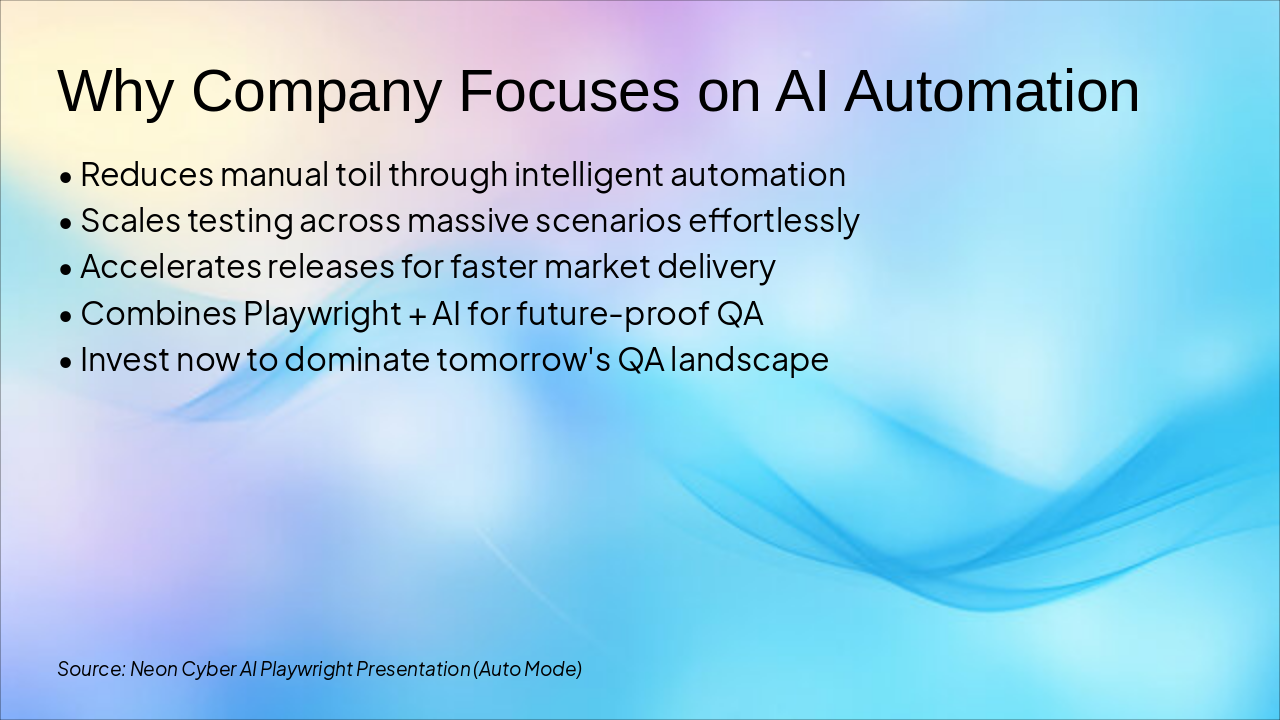 Why Company Focuses on AI Automation

• Reduces manual toil through intelligent automation
• Scales testing across massive scenarios effortlessly
• Accelerates releases for faster market delivery
• Combines Playwright + AI for future-proof QA
• Invest now to dominate tomorrow's QA landscape

Source: Neon Cyber AI Playwright Presentation (Auto Mode)